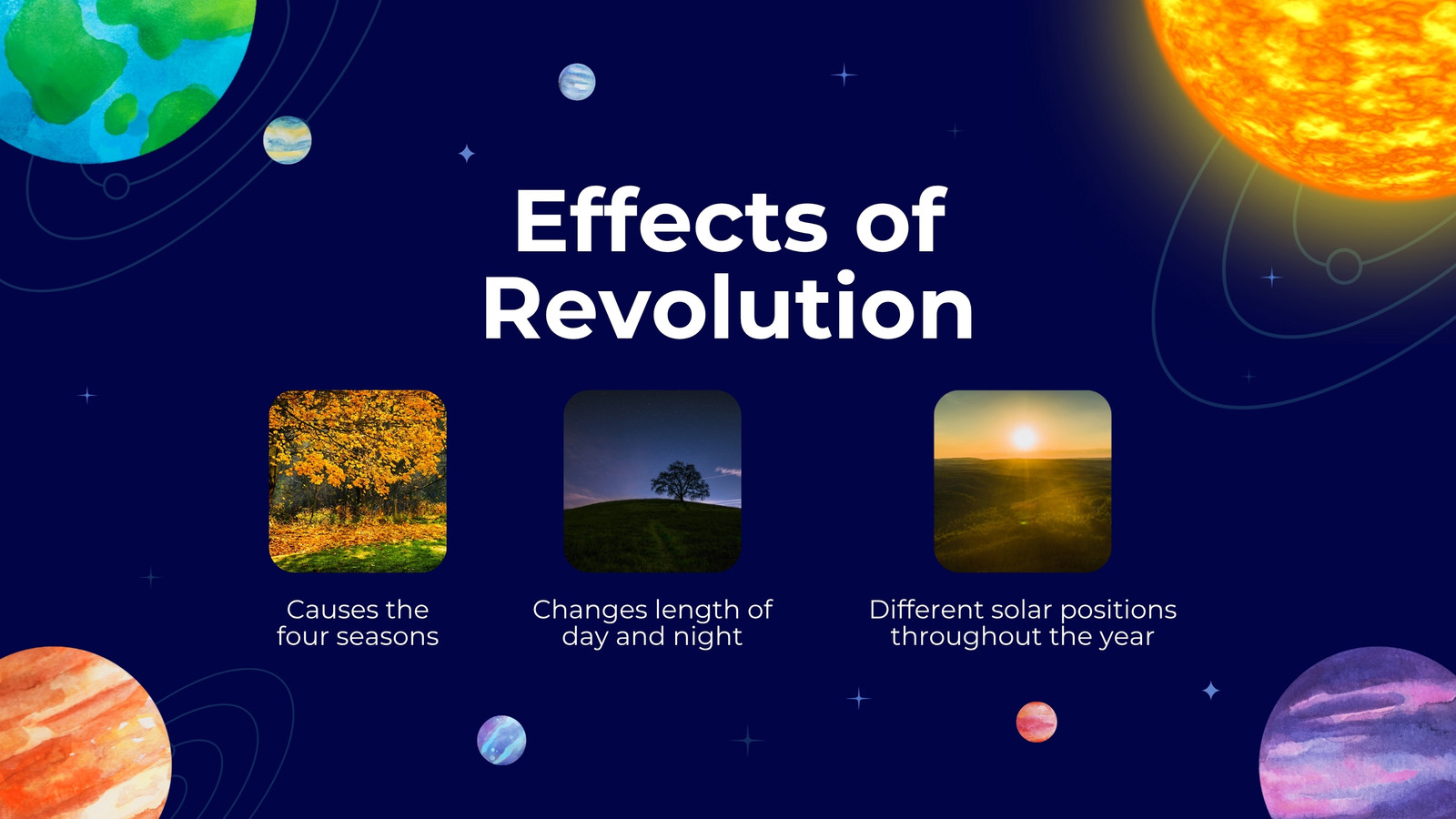 Effects of Revolution

Causes the four seasons

Changes length of day and night

Different solar positions throughout the year